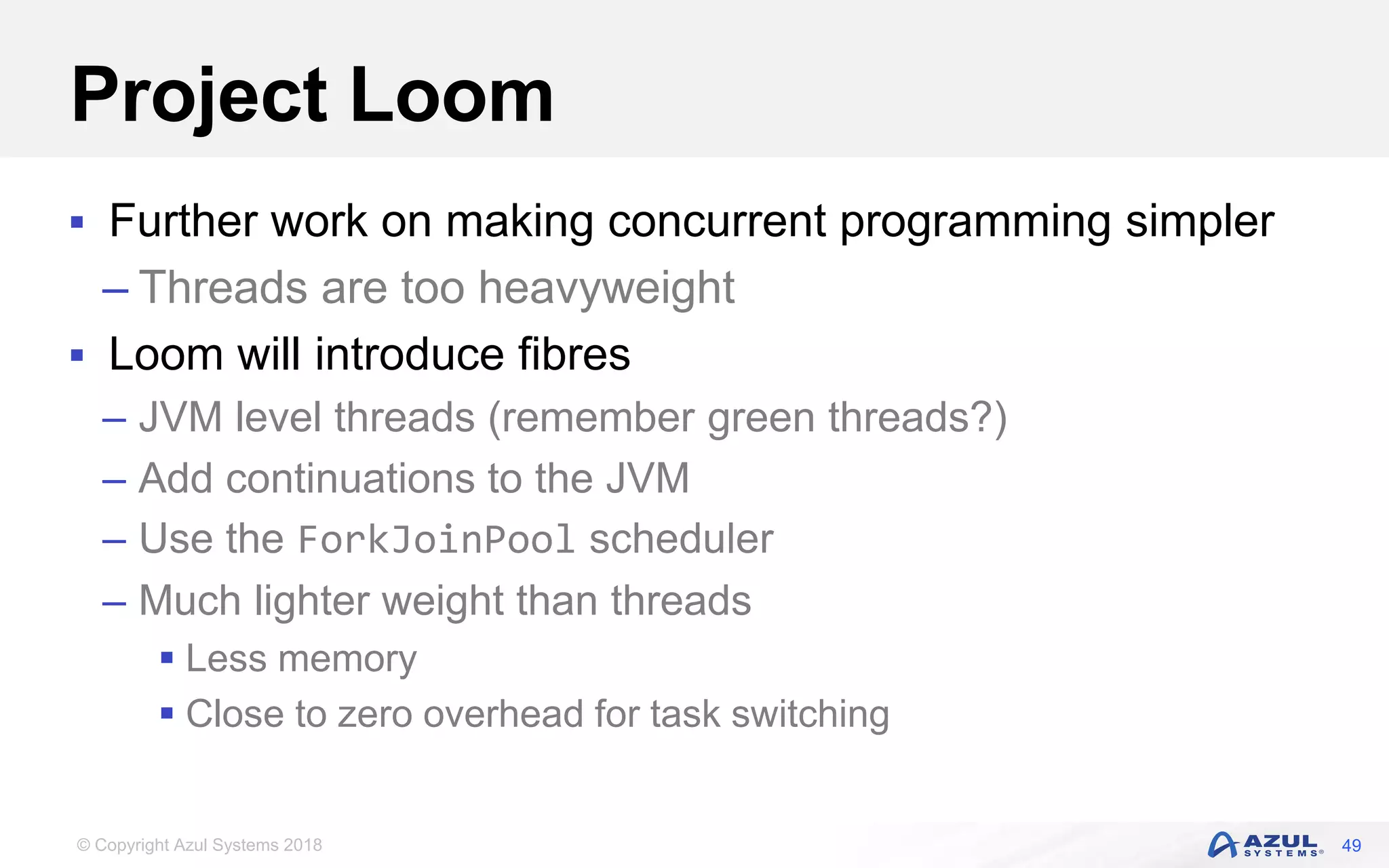 Project Loom

▪ Further work on making concurrent programming simpler
– Threads are too heavyweight
▪ Loom will introduce fibres
– JVM level threads (remember green threads?)
– Add continuations to the JVM
– Use the ForkJoinPool scheduler
– Much lighter weight than threads
▪ Less memory
▪ Close to zero overhead for task switching

© Copyright Azul Systems 2018

AZUL SYSTEMS®

49